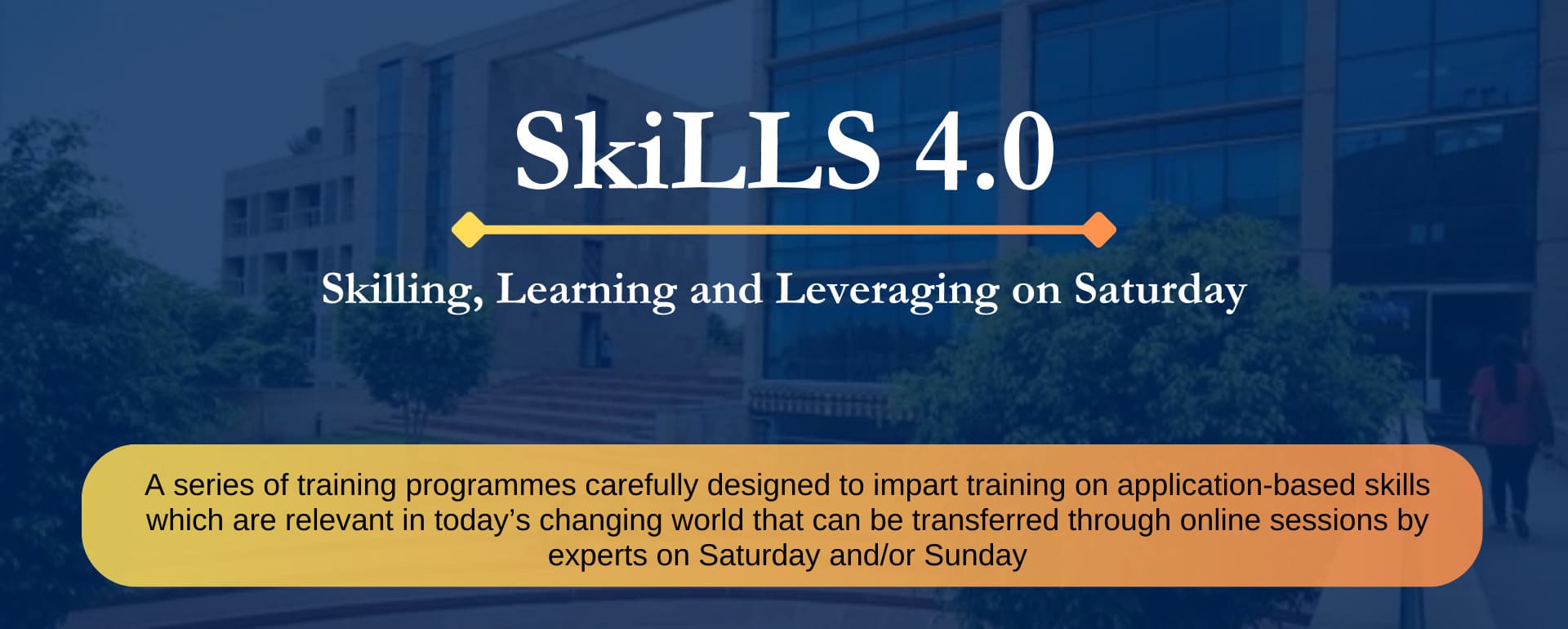 SkiLLS 4.0

Skilling, Learning and Leveraging on Saturday

A series of training programmes carefully designed to impart training on application-based skills which are relevant in today's changing world that can be transferred through online sessions by experts on Saturday and/or Sunday